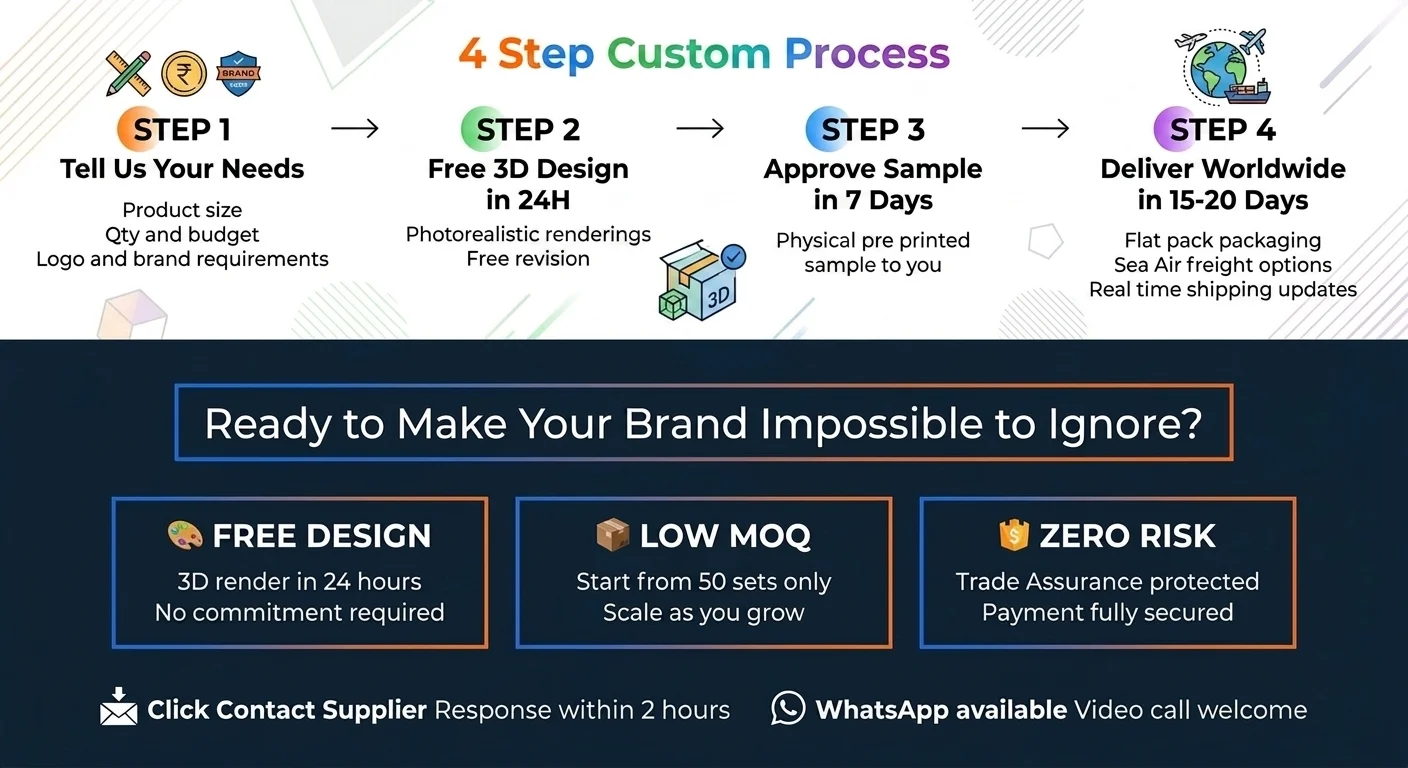 4 Step Custom Process

BRAND

STEP 1
Tell Us Your Needs
Product size
Qty and budget
Logo and brand requirements

STEP 2
Free 3D Design in 24H
Photorealistic renderings
Free revision

3D

STEP 3
Approve Sample in 7 Days
Physical pre printed sample to you

STEP 4
Deliver Worldwide in 15-20 Days
Flat pack packaging
Sea Air freight options
Real time shipping updates

Ready to Make Your Brand Impossible to Ignore?

FREE DESIGN
3D render in 24 hours
No commitment required

LOW MOQ
Start from 50 sets only
Scale as you grow

ZERO RISK
Trade Assurance protected
Payment fully secured

Click Contact Supplier Response within 2 hours

WhatsApp available Video call welcome